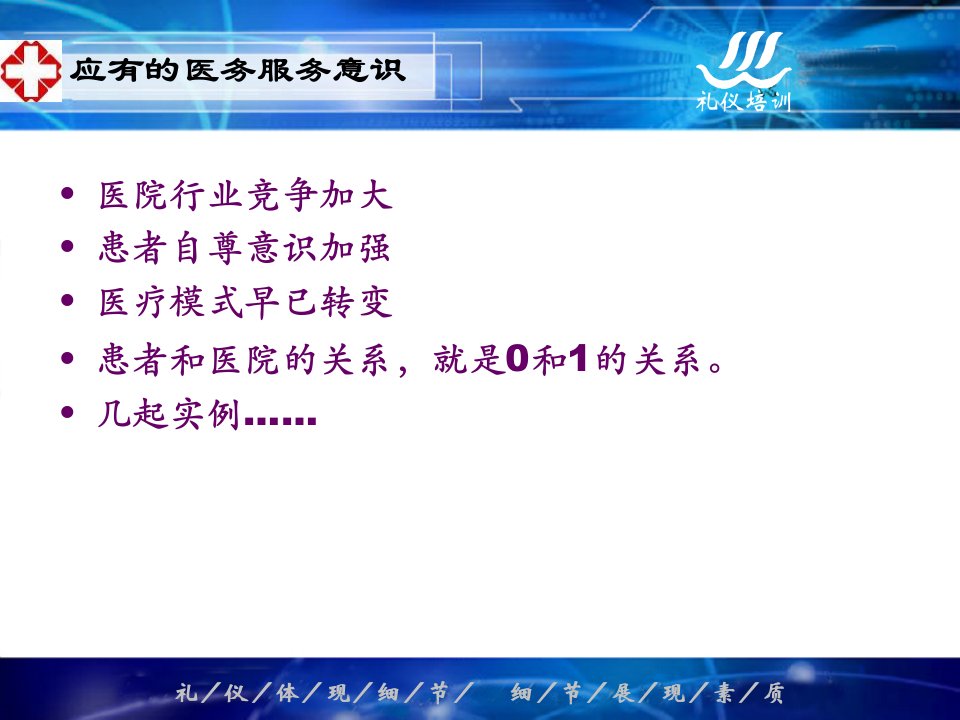 应有的医务服务意识

礼仪培训

• 医院行业竞争加大
• 患者自尊意识加强
• 医疗模式早已转变
• 患者和医院的关系，就是0和1的关系。
• 几起实例……

礼／仪／体／现／细／节／ 细／节／展／现／素／质